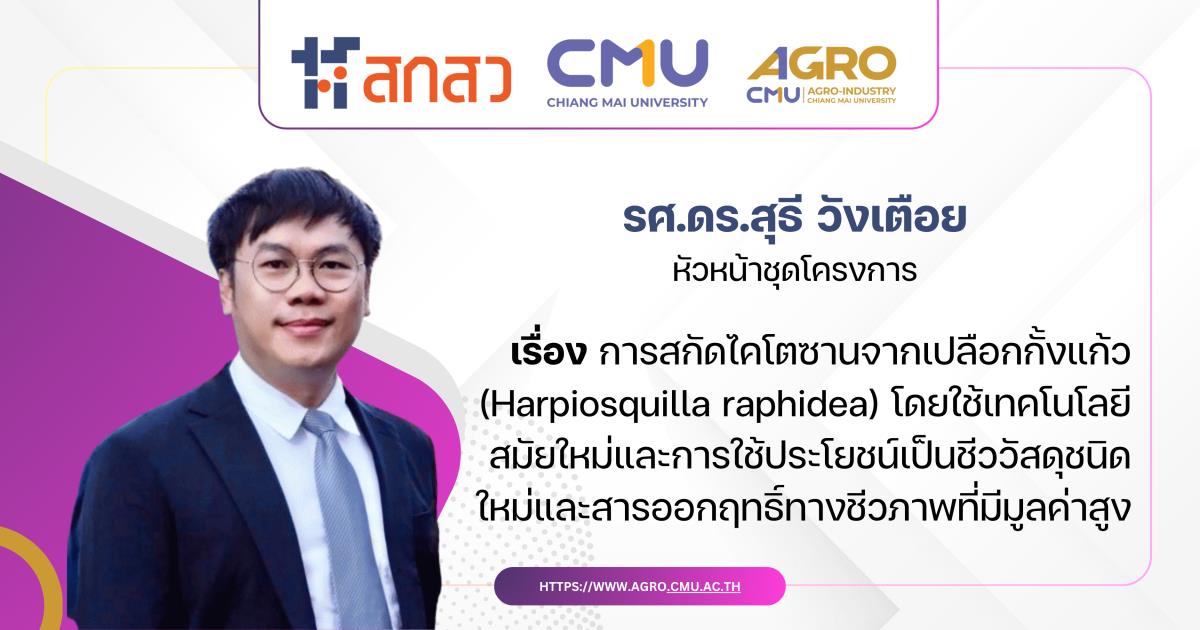 สกสว

CMU
CHIANG MAI UNIVERSITY

AGRO
CMU | AGRO-INDUSTRY CHIANG MAI UNIVERSITY

รศ.ดร.สุธี วังเตือย
หัวหน้าชุดโครงการ

เรื่อง การสกัดไคโตซานจากเปลือกกั้งแก้ว (Harpiosquilla raphidea) โดยใช้เทคโนโลยีสมัยใหม่และการใช้ประโยชน์เป็นชีววัสดุชนิดใหม่และสารออกฤทธิ์ทางชีวภาพที่มีมูลค่าสูง

HTTPS://WWW.AGRO.CMU.AC.TH